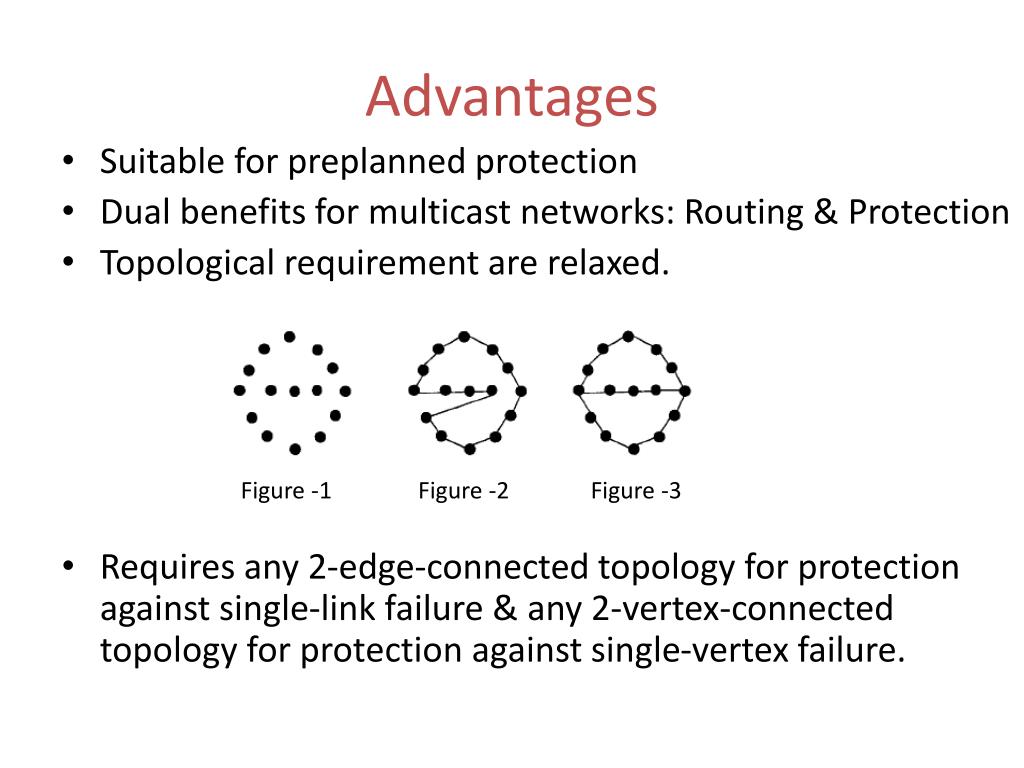 Advantages

• Suitable for preplanned protection
• Dual benefits for multicast networks: Routing & Protection
• Topological requirement are relaxed.

Figure -1 Figure -2 Figure -3

• Requires any 2-edge-connected topology for protection against single-link failure & any 2-vertex-connected topology for protection against single-vertex failure.